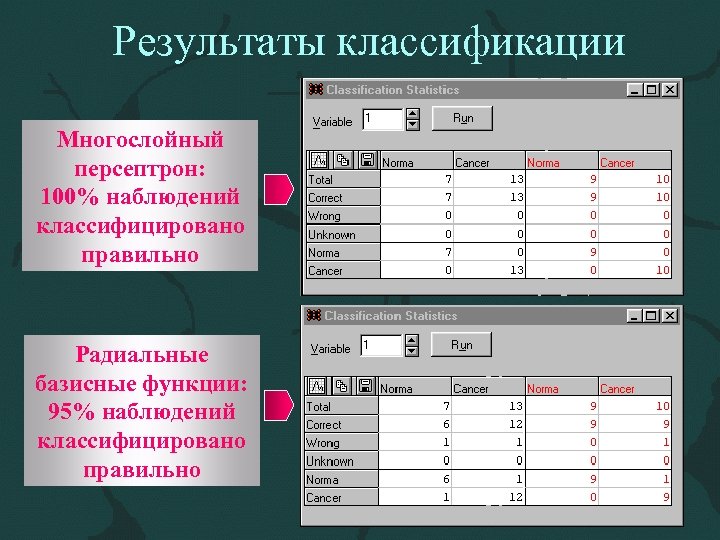 Результаты классификации

Многослойный персептрон: 100% наблюдений классифицировано правильно

Classification Statistics

Variable 1 Run

| | Norma | Cancer | Norma | Cancer |
|---|---|---|---|---|
| Total | 7 | 13 | 9 | 10 |
| Correct | 7 | 13 | 9 | 10 |
| Wrong | 0 | 0 | 0 | 0 |
| Unknown | 0 | 0 | 0 | 0 |
| Norma | 7 | 0 | 9 | 0 |
| Cancer | 0 | 13 | 0 | 10 |

Радиальные базисные функции: 95% наблюдений классифицировано правильно

Classification Statistics

Variable 1 Run

| | Norma | Cancer | Norma | Cancer |
|---|---|---|---|---|
| Total | 7 | 13 | 9 | 10 |
| Correct | 6 | 12 | 9 | 9 |
| Wrong | 1 | 1 | 0 | 1 |
| Unknown | 0 | 0 | 0 | 0 |
| Norma | 6 | 1 | 9 | 1 |
| Cancer | 1 | 12 | 0 | 9 |